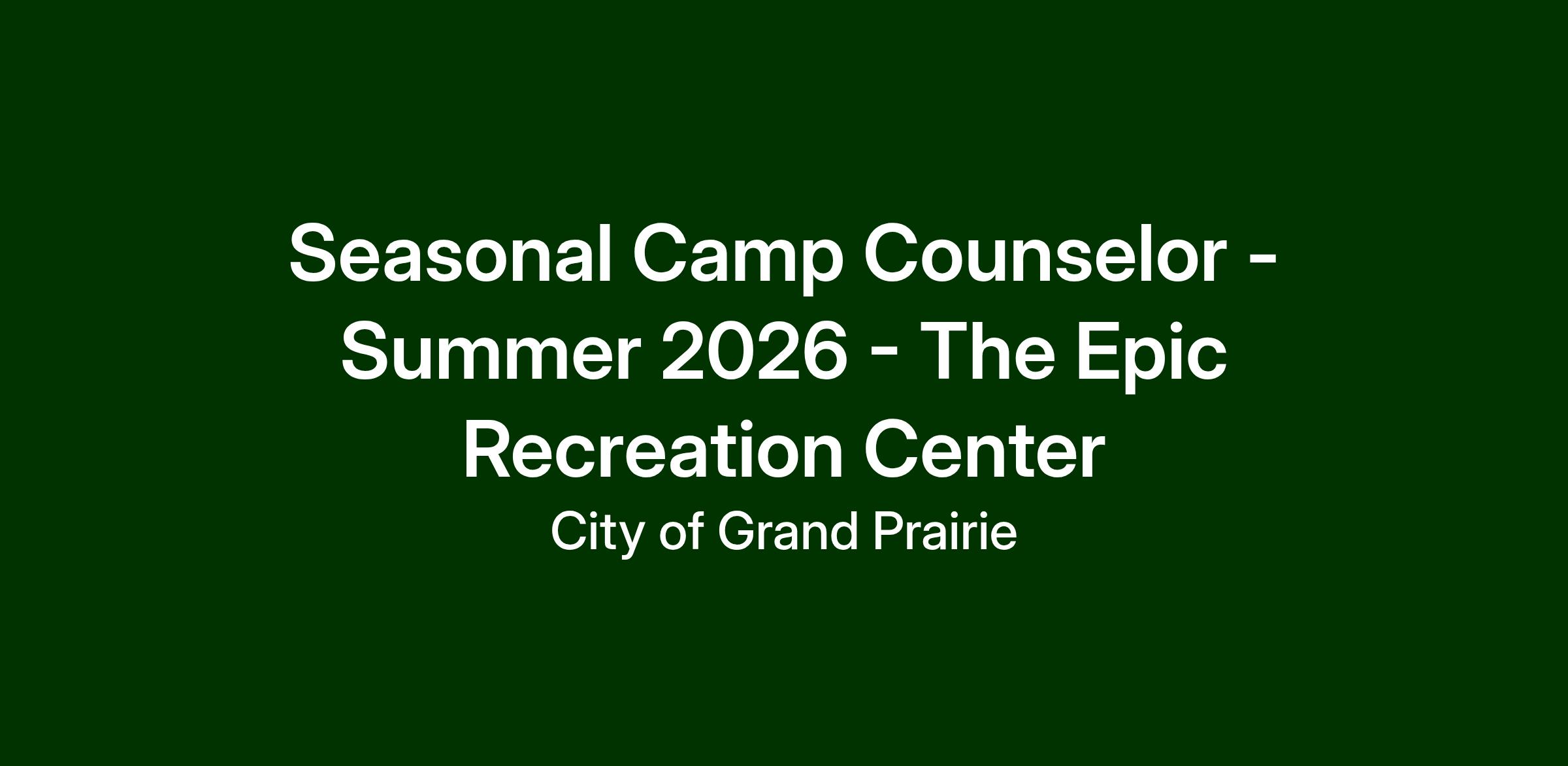 Seasonal Camp Counselor - Summer 2026 - The Epic Recreation Center

City of Grand Prairie